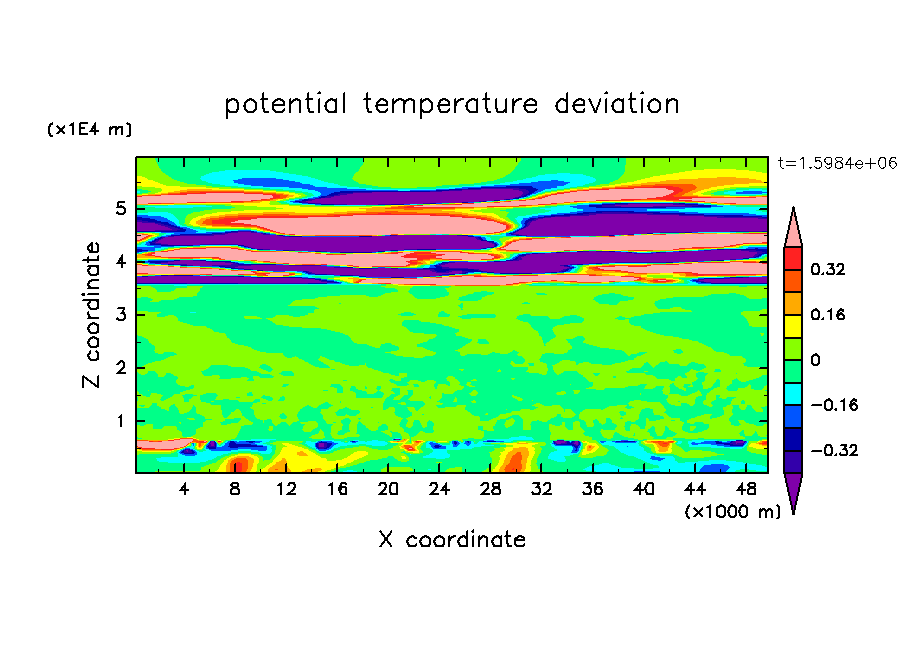 potential temperature deviation

(x1E4 m)

t=1.5984e+06

Z coordinate

5
4
3
2
1

4 8 12 16 20 24 28 32 36 40 44 48

(x1000 m)

X coordinate

0.32
0.16
0
−0.16
−0.32